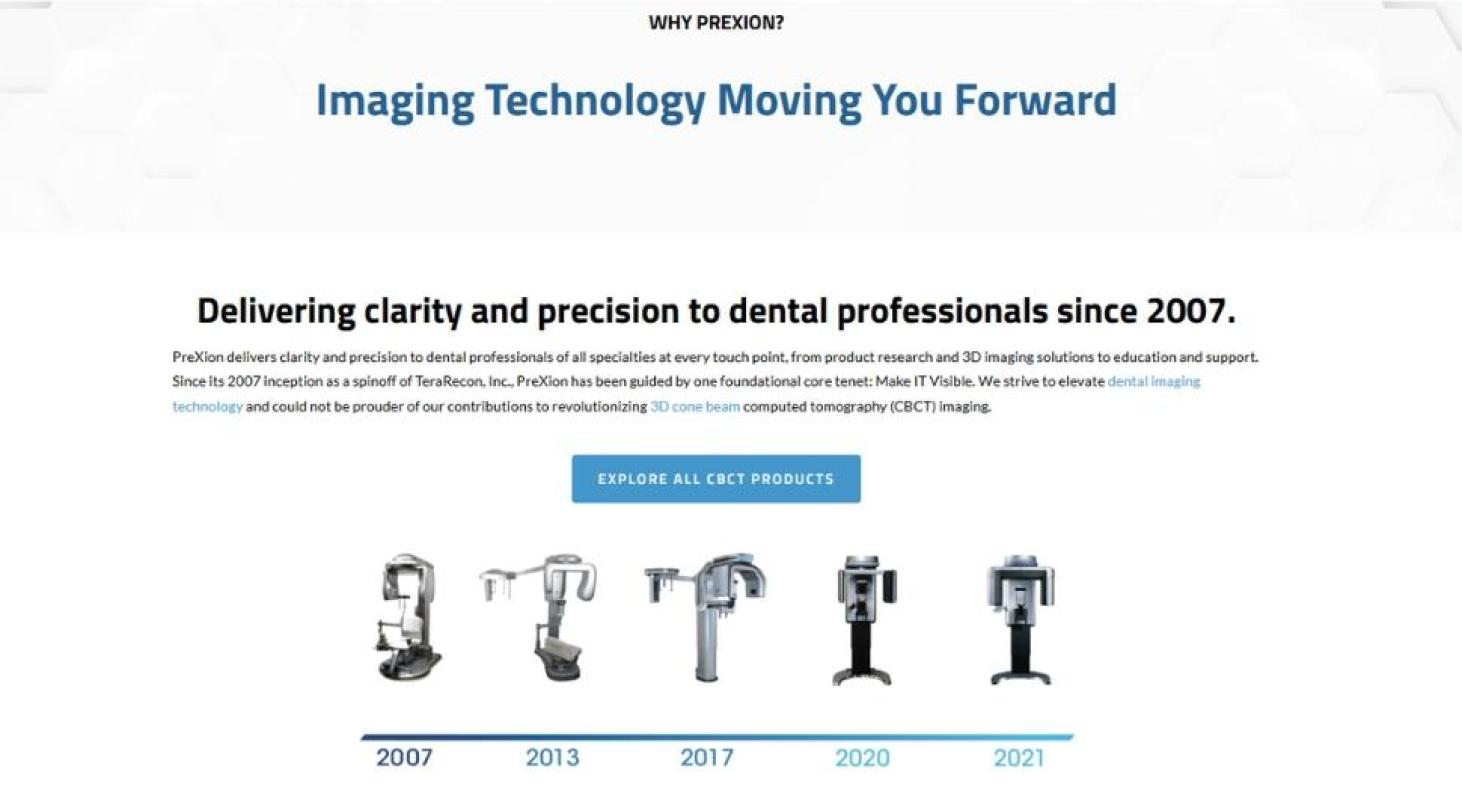 WHY PREXION?

Imaging Technology Moving You Forward

Delivering clarity and precision to dental professionals since 2007.

PreXion delivers clarity and precision to dental professionals of all specialties at every touch point, from product research and 3D imaging solutions to education and support. Since its 2007 inception as a spinoff of TeraRecon, Inc., PreXion has been guided by one foundational core tenet: Make IT Visible. We strive to elevate dental imaging technology and could not be prouder of our contributions to revolutionizing 3D cone beam computed tomography (CBCT) imaging.

EXPLORE ALL CBCT PRODUCTS

2007 2013 2017 2020 2021